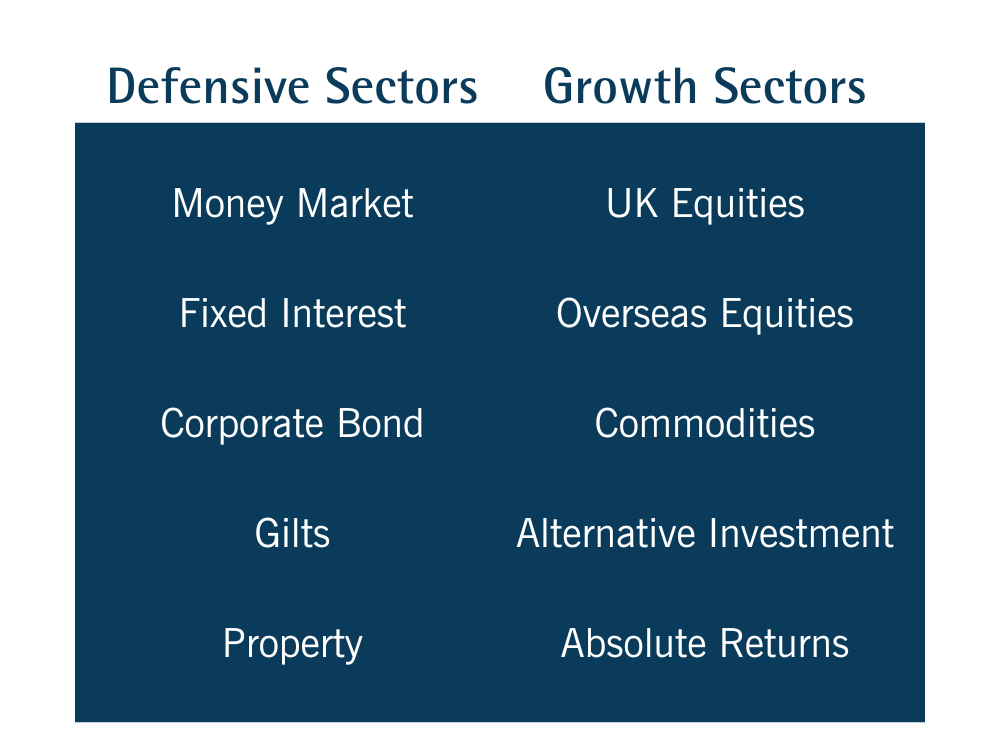 | Defensive Sectors | Growth Sectors |
|---|---|
| Money Market | UK Equities |
| Fixed Interest | Overseas Equities |
| Corporate Bond | Commodities |
| Gilts | Alternative Investment |
| Property | Absolute Returns |